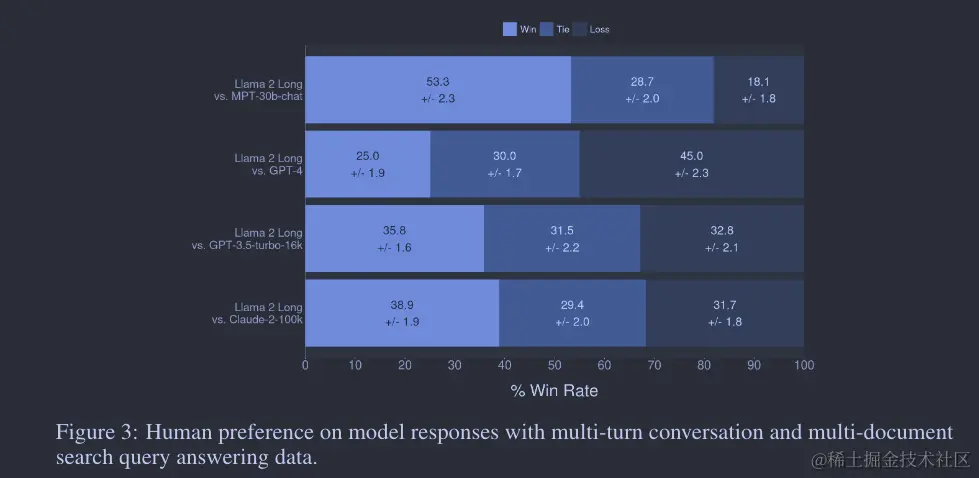 Win Tie Loss

Llama 2 Long vs. MPT-30b-chat
53.3 +/- 2.3
28.7 +/- 2.0
18.1 +/- 1.8

Llama 2 Long vs. GPT-4
25.0 +/- 1.9
30.0 +/- 1.7
45.0 +/- 2.3

Llama 2 Long vs. GPT-3.5-turbo-16k
35.8 +/- 1.6
31.5 +/- 2.2
32.8 +/- 2.1

Llama 2 Long vs. Claude-2-100k
38.9 +/- 1.9
29.4 +/- 2.0
31.7 +/- 1.8

0 10 20 30 40 50 60 70 80 90 100

% Win Rate

Figure 3: Human preference on model responses with multi-turn conversation and multi-document search query answering data.

@稀土掘金技术社区